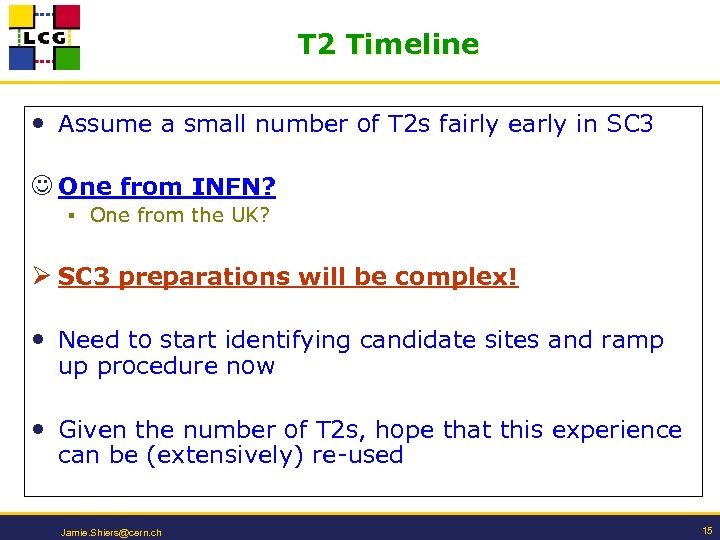 LCG

T2 Timeline

• Assume a small number of T2s fairly early in SC3

☺ One from INFN?

▪ One from the UK?

➢ SC3 preparations will be complex!

• Need to start identifying candidate sites and ramp up procedure now

• Given the number of T2s, hope that this experience can be (extensively) re-used

Jamie.Shiers@cern.ch

15